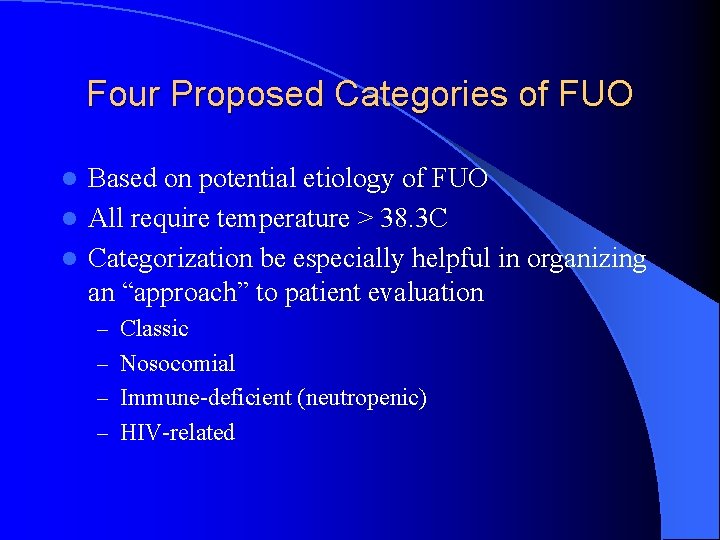 Four Proposed Categories of FUO

- Based on potential etiology of FUO
- All require temperature > 38.3C
- Categorization be especially helpful in organizing an “approach” to patient evaluation
  – Classic
  – Nosocomial
  – Immune-deficient (neutropenic)
  – HIV-related